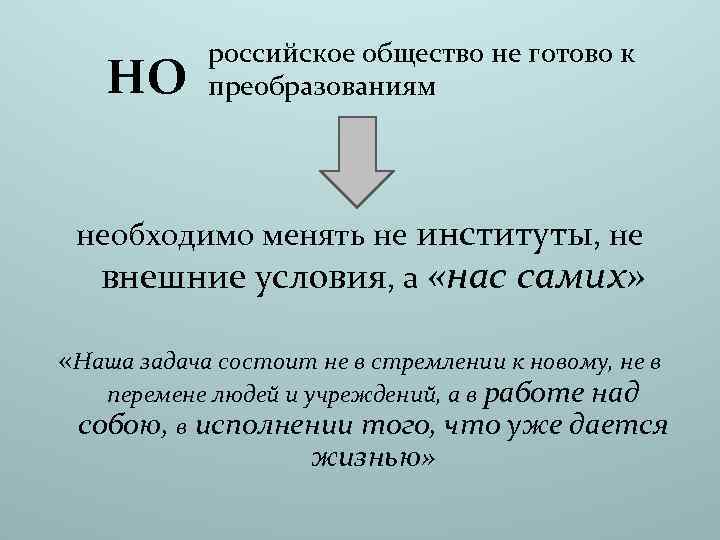 НО российское общество не готово к преобразованиям

необходимо менять не институты, не внешние условия, а «нас самих»

«Наша задача состоит не в стремлении к новому, не в перемене людей и учреждений, а в работе над собою, в исполнении того, что уже дается жизнью»